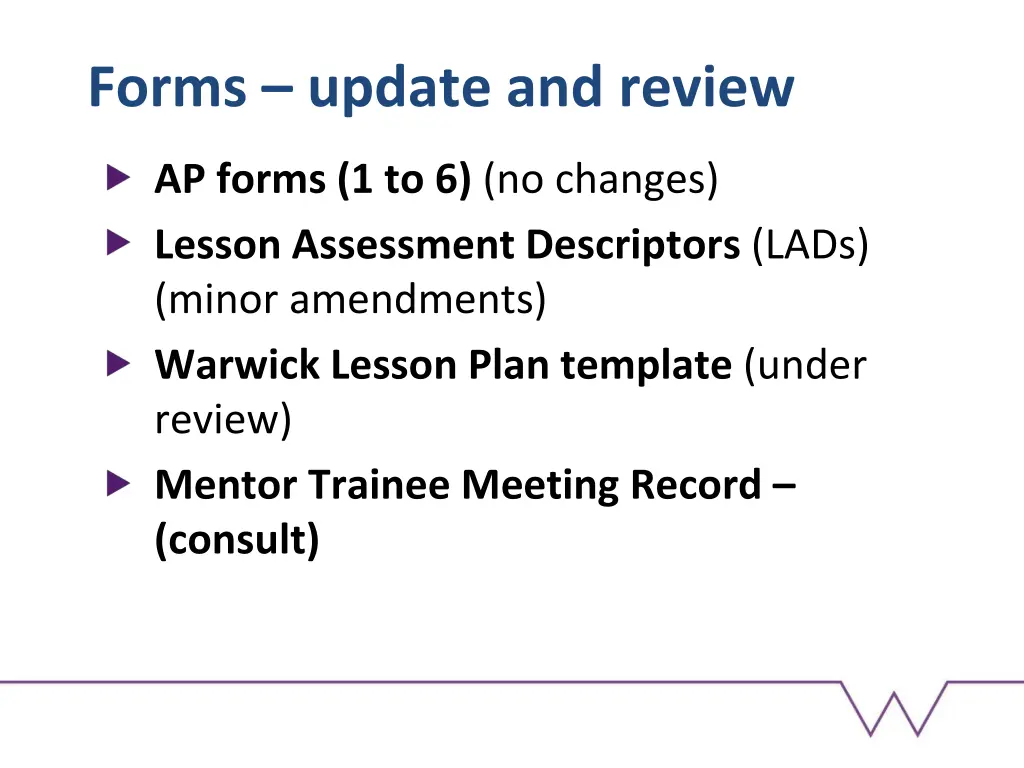 Forms – update and review

AP forms (1 to 6) (no changes)

Lesson Assessment Descriptors (LADs) (minor amendments)

Warwick Lesson Plan template (under review)

Mentor Trainee Meeting Record – (consult)